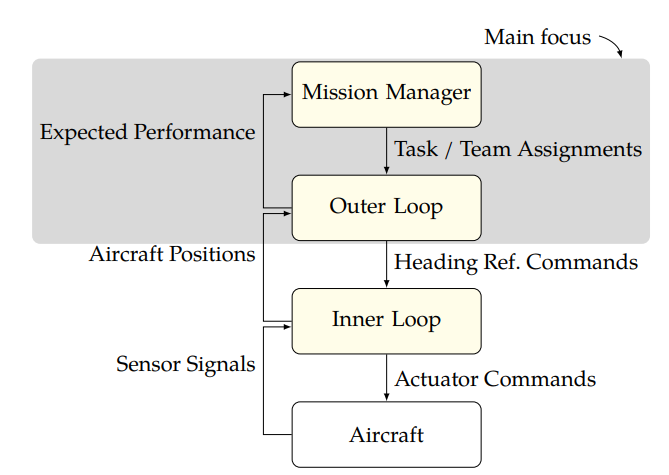 Main focus

Mission Manager

Expected Performance

Task / Team Assignments

Outer Loop

Aircraft Positions

Heading Ref. Commands

Inner Loop

Sensor Signals

Actuator Commands

Aircraft